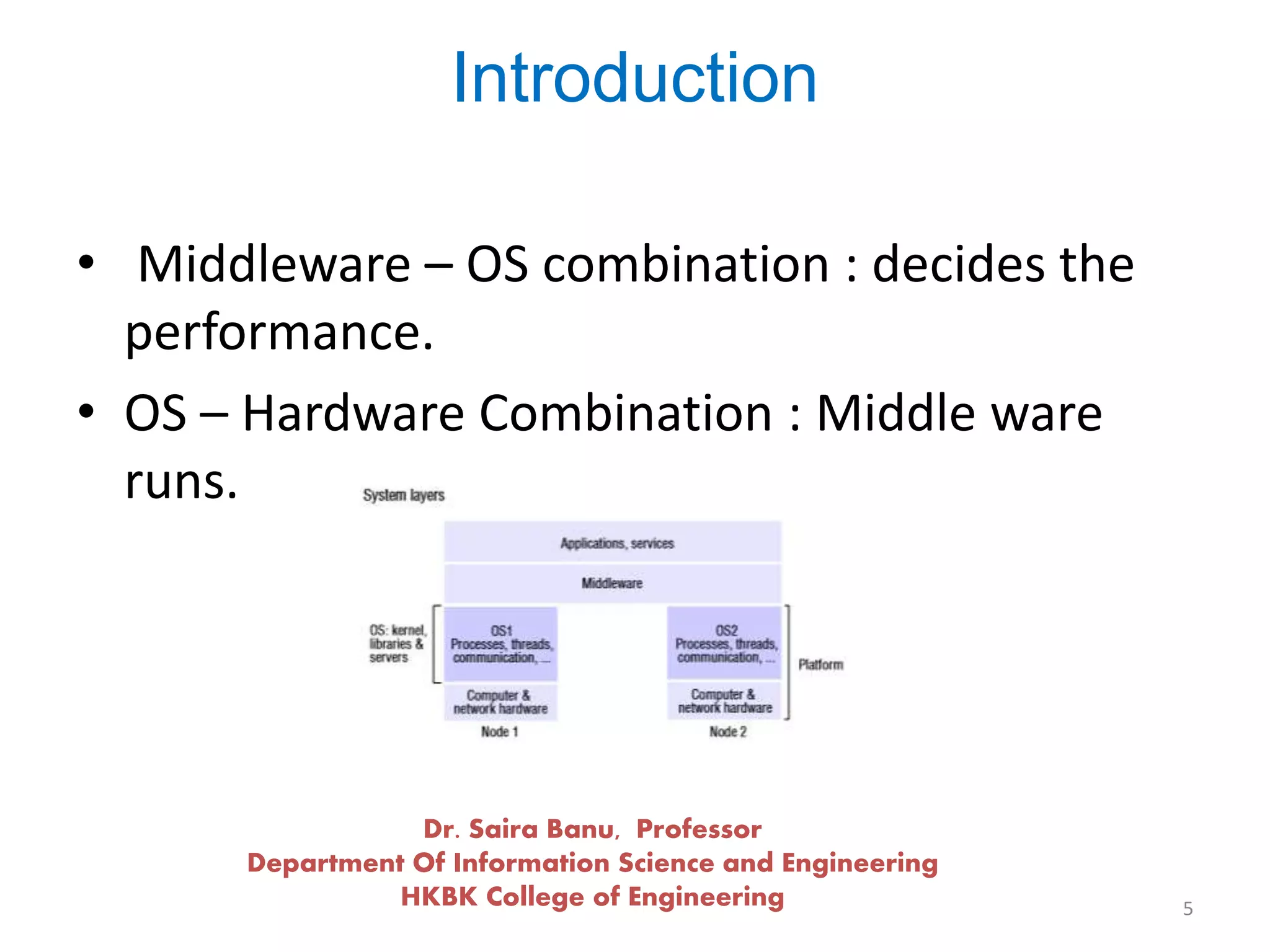 Introduction

• Middleware – OS combination : decides the performance.

• OS – Hardware Combination : Middle ware runs.

System layers

Applications, services

Middleware

OS: kernel, libraries & servers

OS1
Processes, threads, communication, ...

OS2
Processes, threads, communication, ...

Platform

Computer & network hardware

Computer & network hardware

Node 1

Node 2

Dr. Saira Banu, Professor
Department Of Information Science and Engineering
HKBK College of Engineering

5